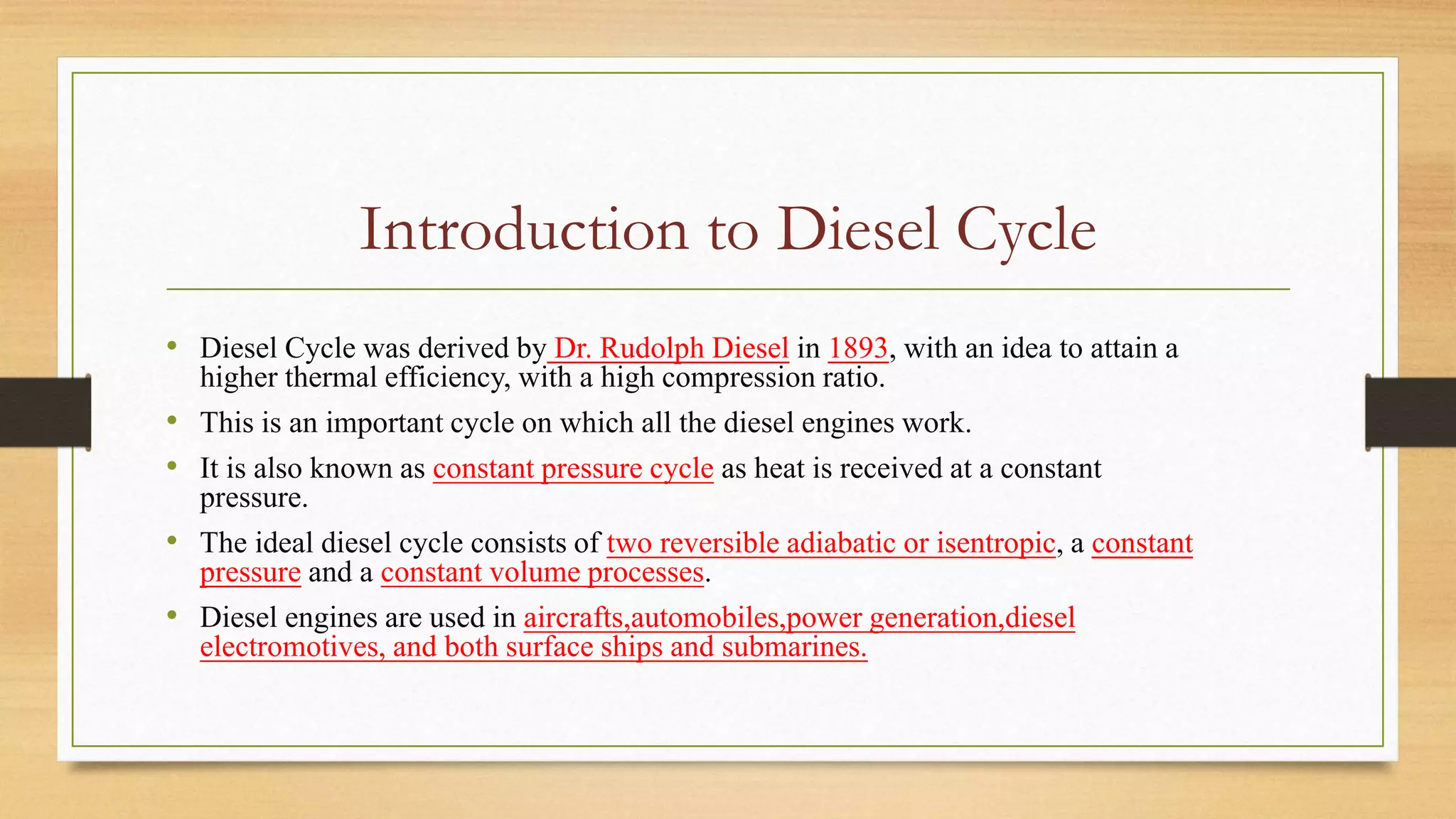 Introduction to Diesel Cycle

• Diesel Cycle was derived by Dr. Rudolph Diesel in 1893, with an idea to attain a higher thermal efficiency, with a high compression ratio.
• This is an important cycle on which all the diesel engines work.
• It is also known as constant pressure cycle as heat is received at a constant pressure.
• The ideal diesel cycle consists of two reversible adiabatic or isentropic, a constant pressure and a constant volume processes.
• Diesel engines are used in aircrafts,automobiles,power generation,diesel electromotives, and both surface ships and submarines.